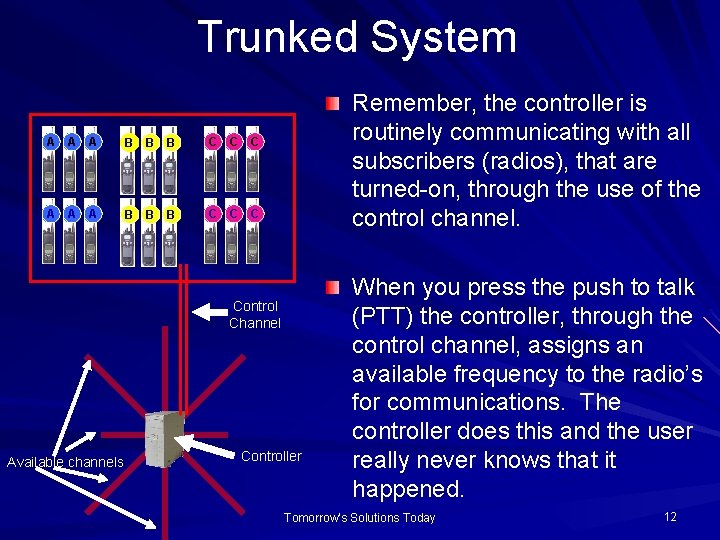 Trunked System

A A A B B B C C C
A A A B B B C C C

Control Channel

Available channels

Controller

Remember, the controller is routinely communicating with all subscribers (radios), that are turned-on, through the use of the control channel.

When you press the push to talk (PTT) the controller, through the control channel, assigns an available frequency to the radio's for communications. The controller does this and the user really never knows that it happened.

Tomorrow's Solutions Today

12